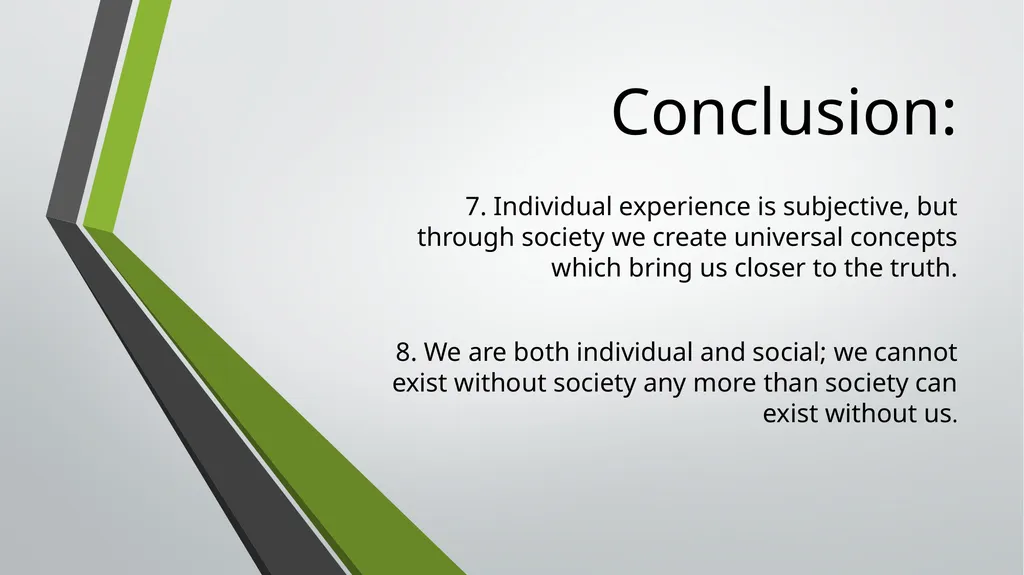 Conclusion:

7. Individual experience is subjective, but through society we create universal concepts which bring us closer to the truth.

8. We are both individual and social; we cannot exist without society any more than society can exist without us.